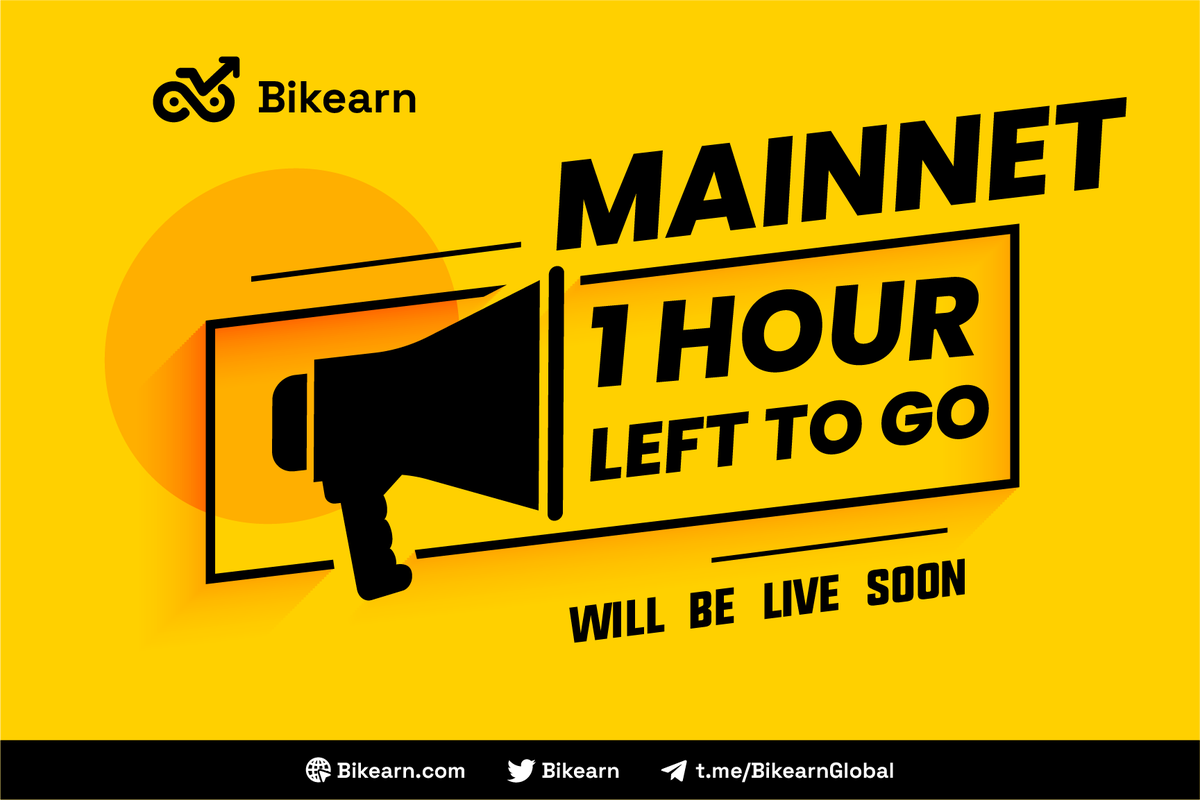 Bikearn

MAINNET

1 HOUR
LEFT TO GO

WILL BE LIVE SOON

Bikearn.com Bikearn t.me/BikearnGlobal